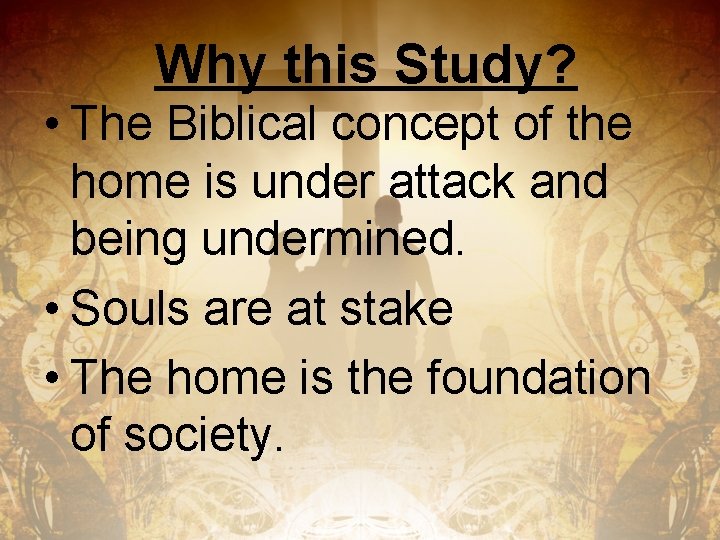 Why this Study?

• The Biblical concept of the home is under attack and being undermined.

• Souls are at stake

• The home is the foundation of society.